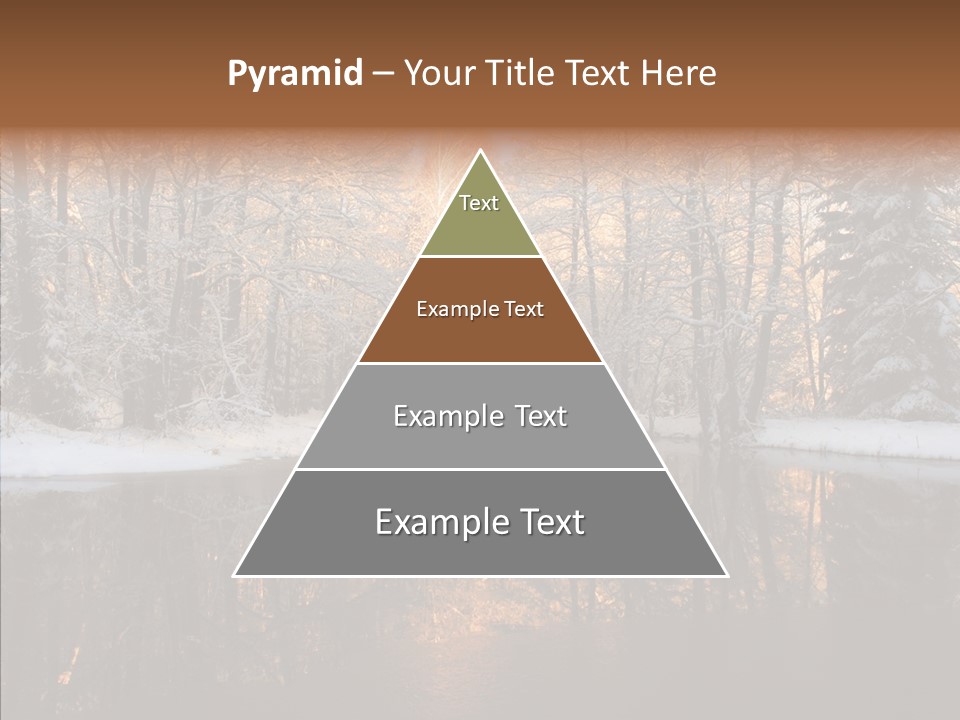 Pyramid – Your Title Text Here

Text

Example Text

Example Text

Example Text